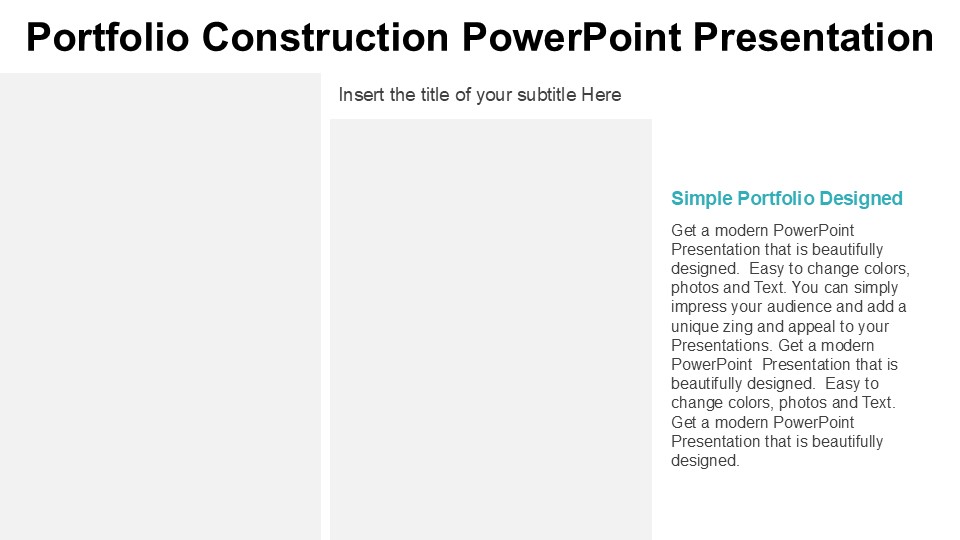 Portfolio Construction PowerPoint Presentation

Insert the title of your subtitle Here

Simple Portfolio Designed

Get a modern PowerPoint Presentation that is beautifully designed. Easy to change colors, photos and Text. You can simply impress your audience and add a unique zing and appeal to your Presentations. Get a modern PowerPoint Presentation that is beautifully designed. Easy to change colors, photos and Text. Get a modern PowerPoint Presentation that is beautifully designed.